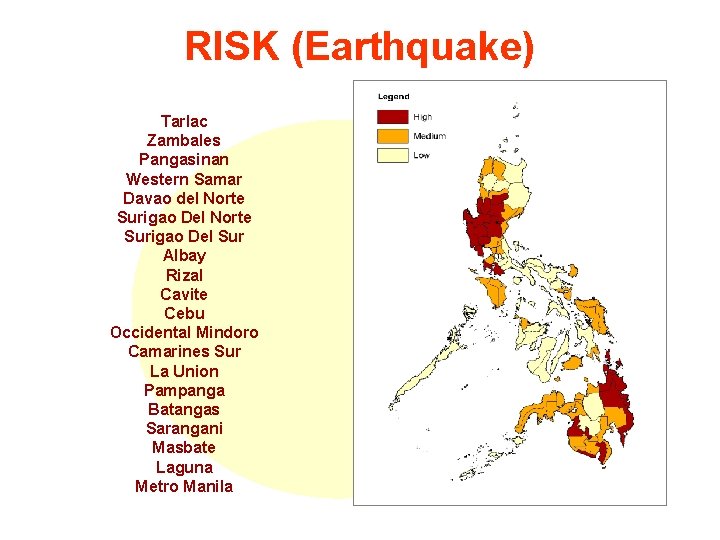 RISK (Earthquake)

Tarlac
Zambales
Pangasinan
Western Samar
Davao del Norte
Surigao Del Norte
Surigao Del Sur
Albay
Rizal
Cavite
Cebu
Occidental Mindoro
Camarines Sur
La Union
Pampanga
Batangas
Sarangani
Masbate
Laguna
Metro Manila

Legend
High
Medium
Low